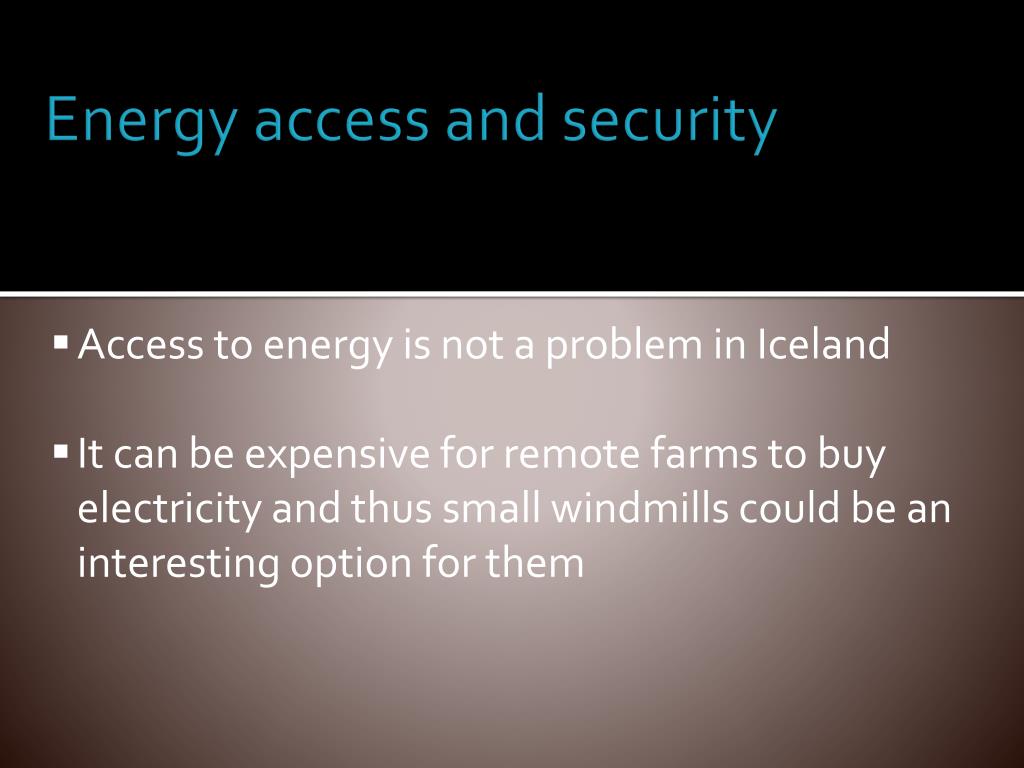 Energy access and security

▪ Access to energy is not a problem in Iceland

▪ It can be expensive for remote farms to buy electricity and thus small windmills could be an interesting option for them